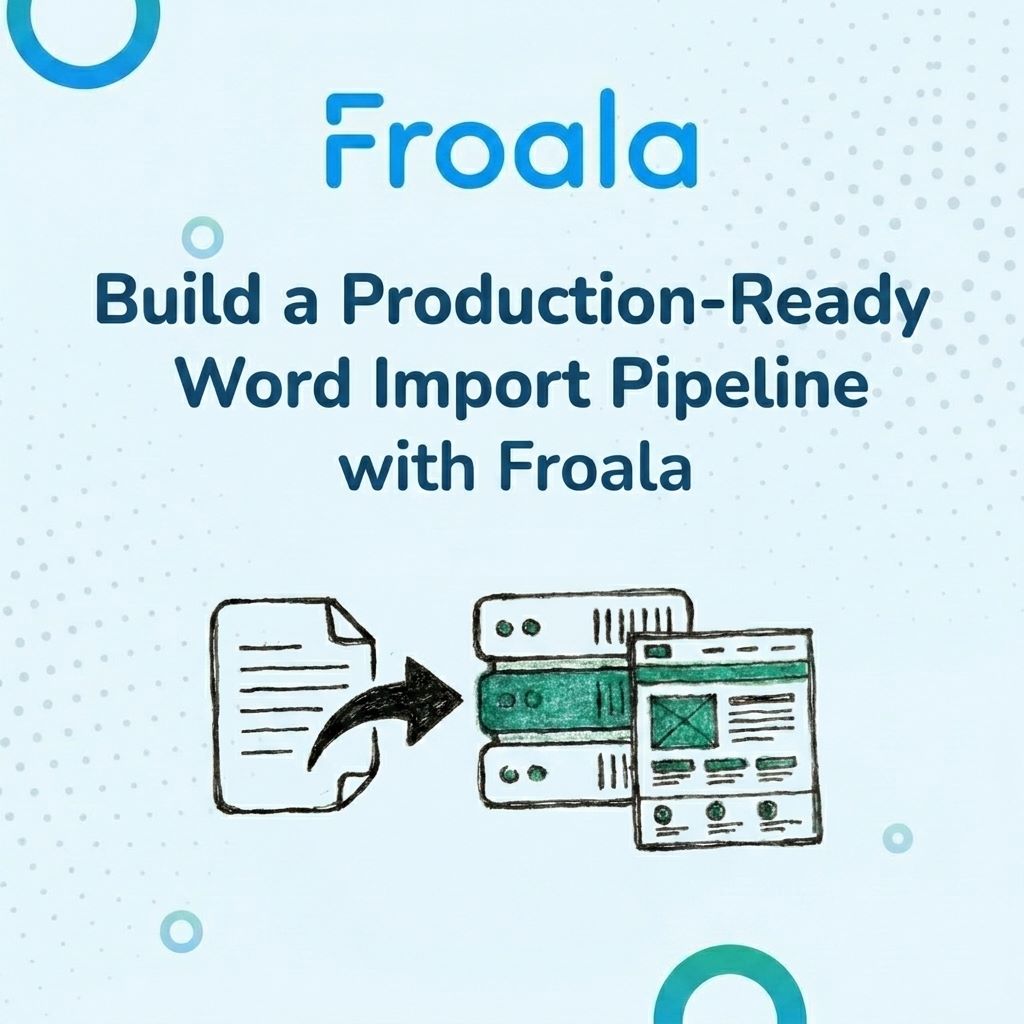 Froala

Build a Production-Ready Word Import Pipeline with Froala